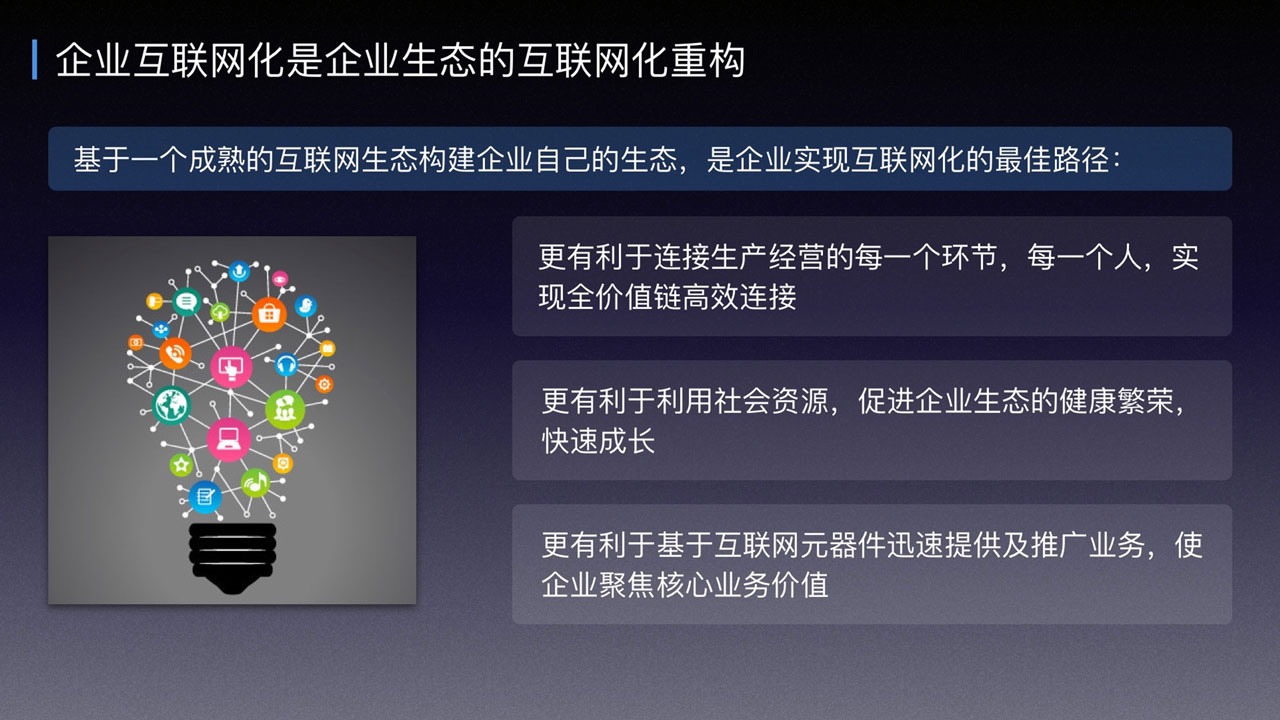 企业互联网化是企业生态的互联网化重构

基于一个成熟的互联网生态构建企业自己的生态，是企业实现互联网化的最佳路径：

更有利于连接生产经营的每一个环节，每一个人，实现全价值链高效连接

更有利于利用社会资源，促进企业生态的健康繁荣，快速成长

更有利于基于互联网元器件迅速提供及推广业务，使企业聚焦核心业务价值